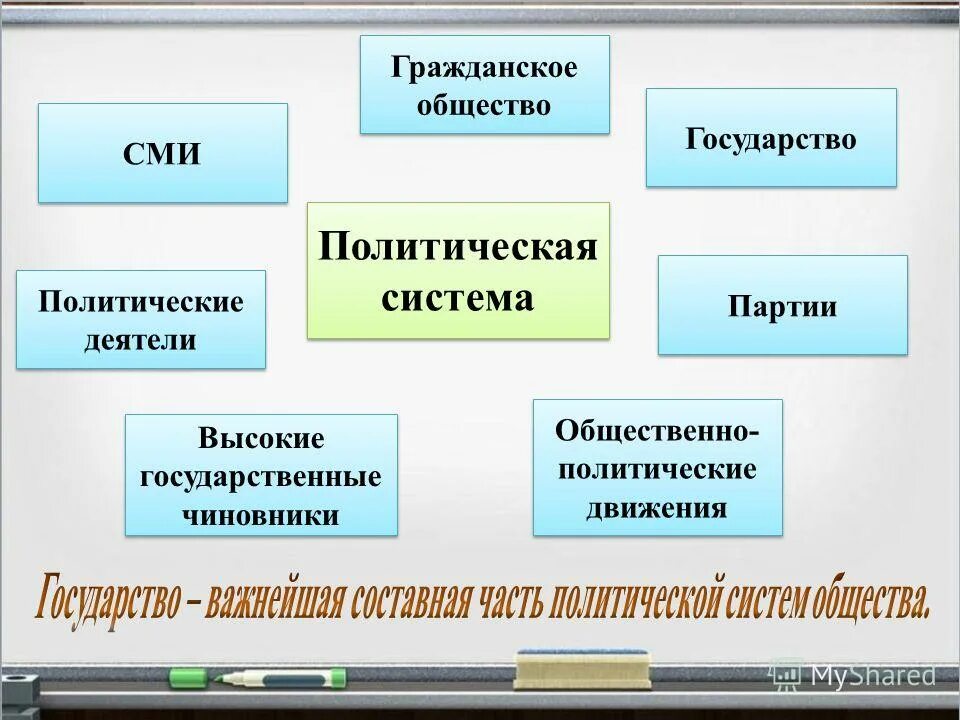 Гражданское общество

СМИ

Государство

Политическая система

Политические деятели

Партии

Высокие государственные чиновники

Общественно-политические движения

Государство – важнейшая составная часть политической систем общества.

MyShared